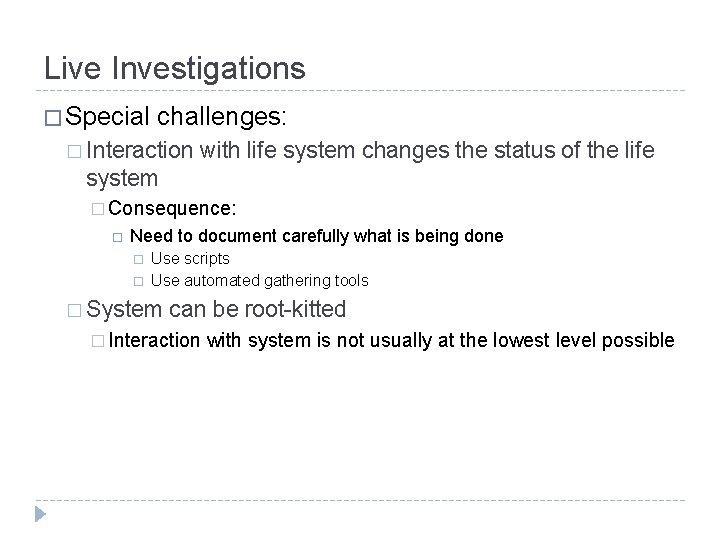 Live Investigations

□ Special challenges:

□ Interaction with life system changes the status of the life system

□ Consequence:

□ Need to document carefully what is being done

□ Use scripts

□ Use automated gathering tools

□ System can be root-kitted

□ Interaction with system is not usually at the lowest level possible